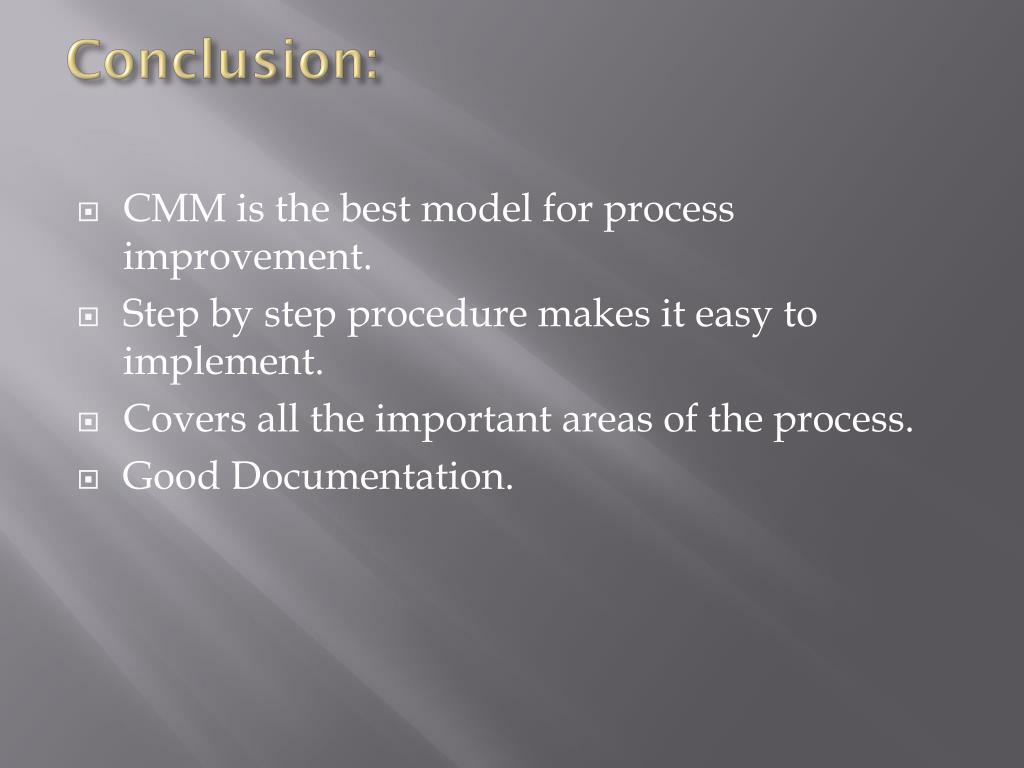 Conclusion:

CMM is the best model for process improvement.

Step by step procedure makes it easy to implement.

Covers all the important areas of the process.

Good Documentation.